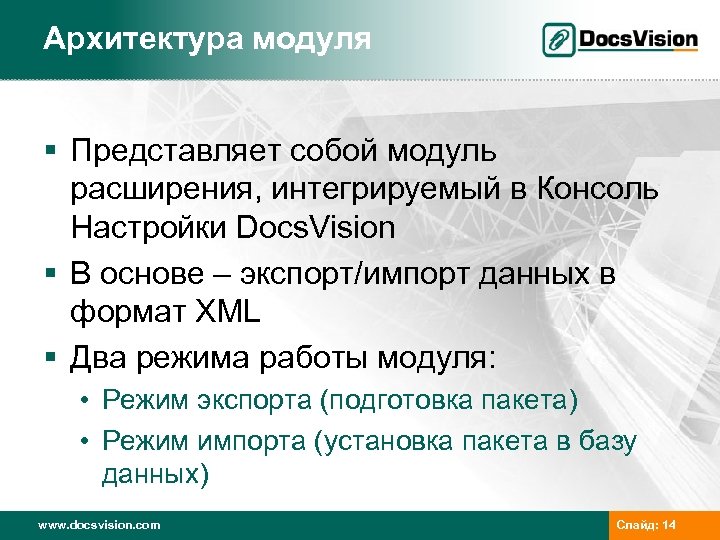 Архитектура модуля

DocsVision

▪ Представляет собой модуль расширения, интегрируемый в Консоль Настройки DocsVision

▪ В основе – экспорт/импорт данных в формат XML

▪ Два режима работы модуля:

• Режим экспорта (подготовка пакета)

• Режим импорта (установка пакета в базу данных)

www.docsvision.com

Слайд: 14